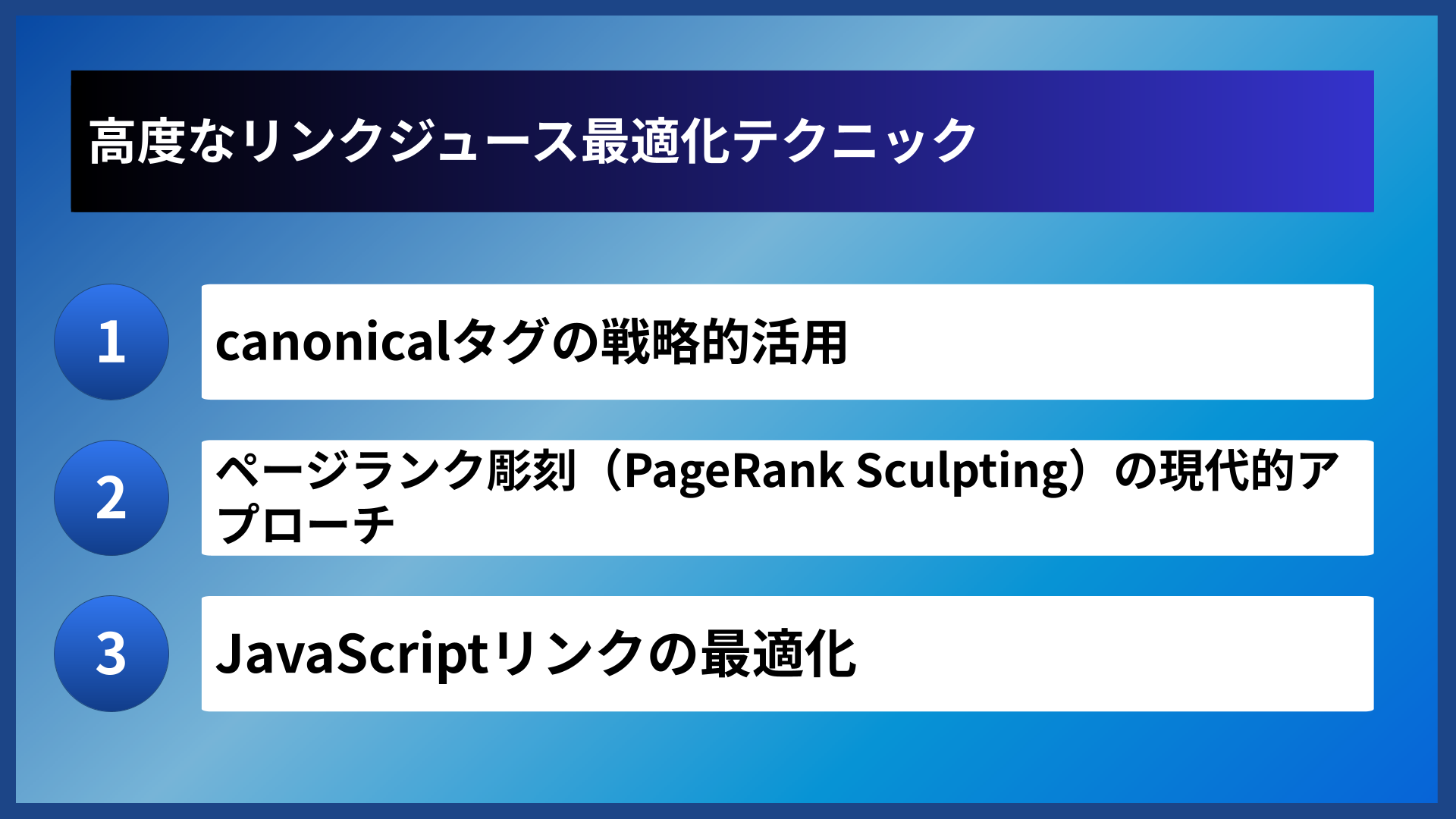 高度なリンクジュース最適化テクニック

1
canonicalタグの戦略的活用

2
ページランク彫刻（PageRank Sculpting）の現代的アプローチ

3
JavaScriptリンクの最適化